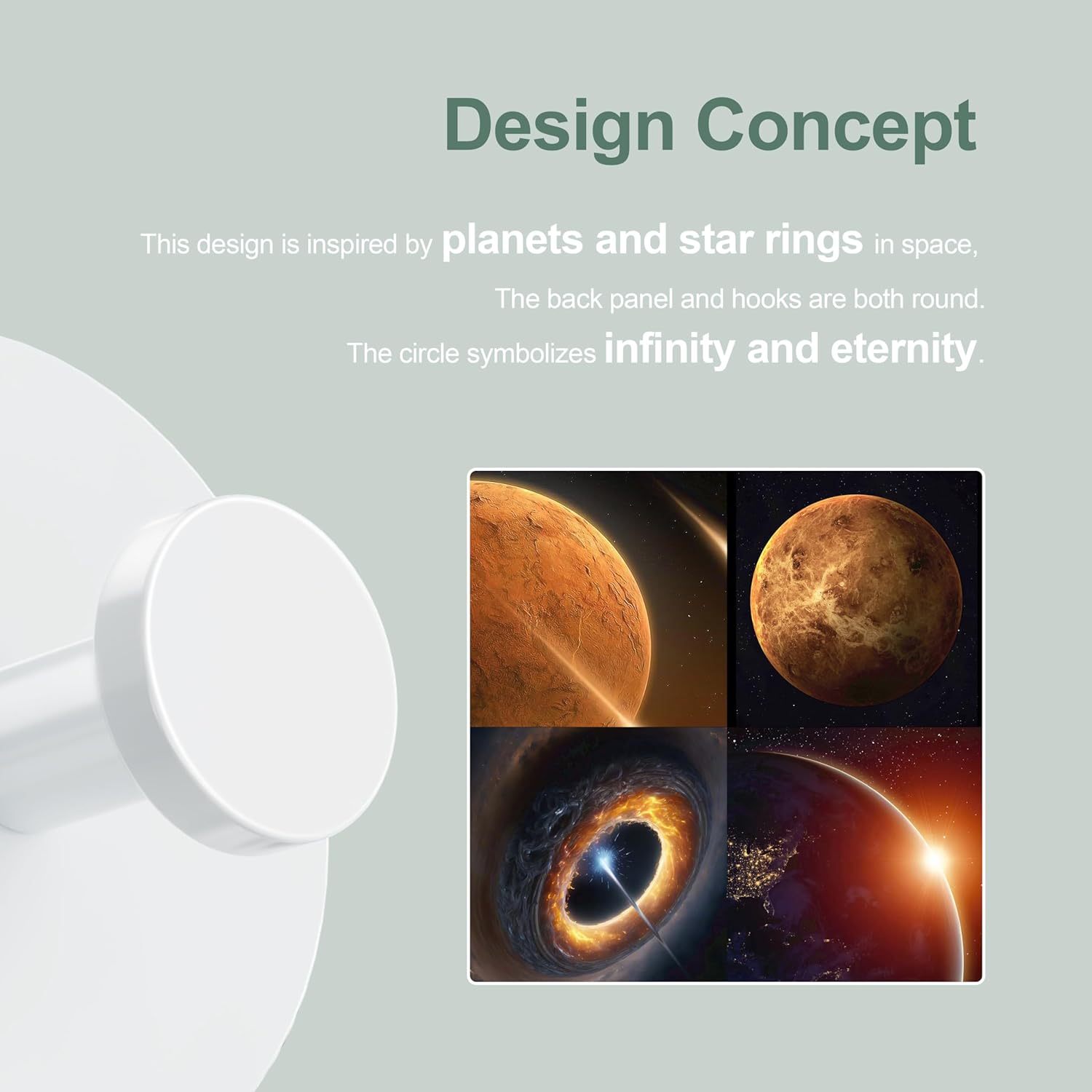 Design Concept

This design is inspired by planets and star rings in space,
The back panel and hooks are both round.
The circle symbolizes infinity and eternity.